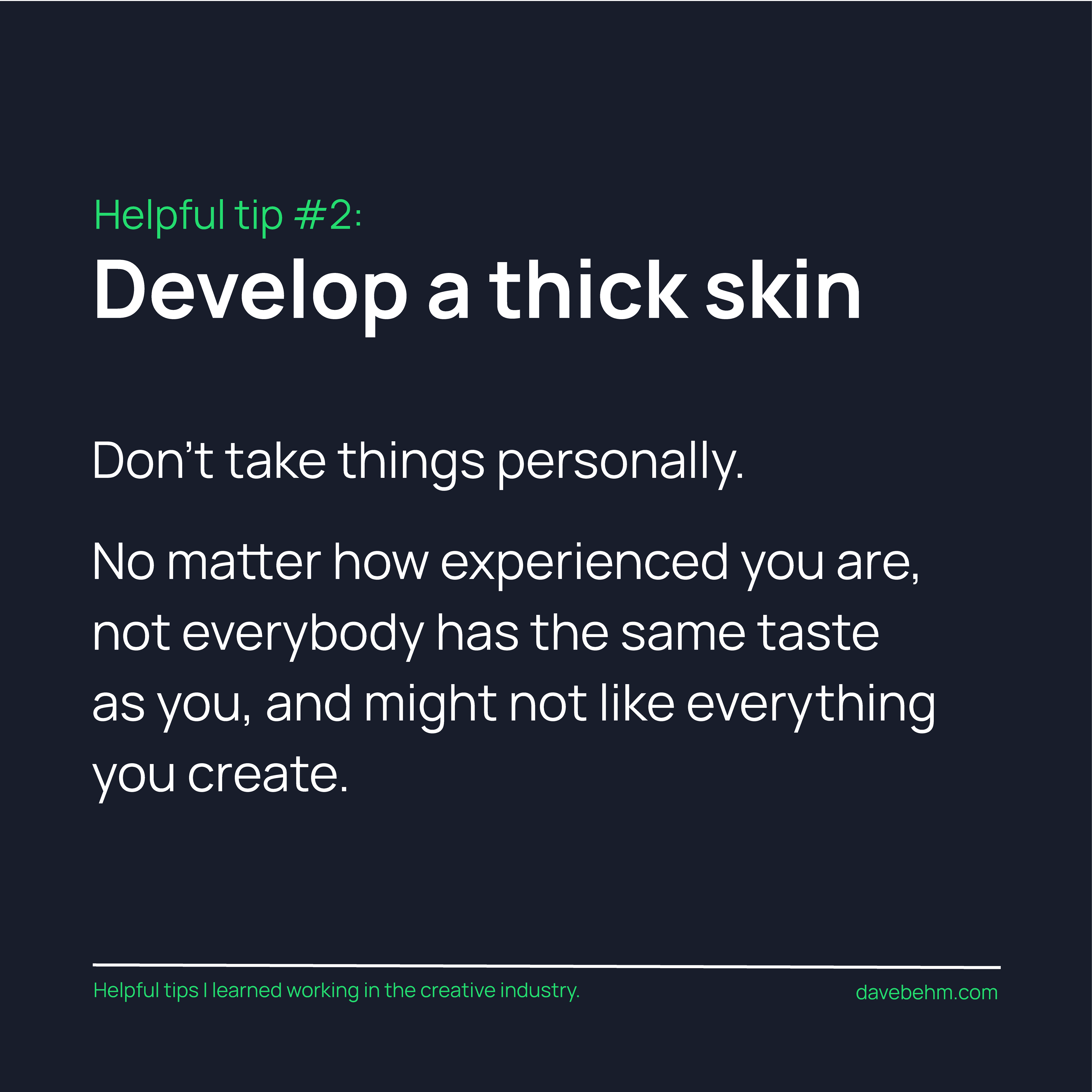 Helpful tip #2:
Develop a thick skin

Don’t take things personally.

No matter how experienced you are, not everybody has the same taste as you, and might not like everything you create.

Helpful tips I learned working in the creative industry.

davebehm.com